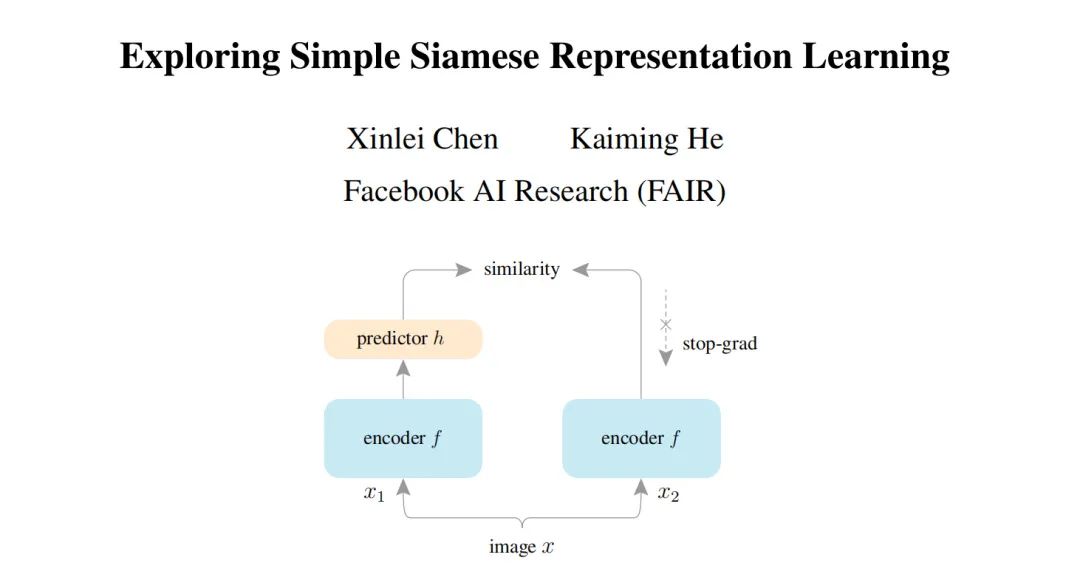 Exploring Simple Siamese Representation Learning

Xinlei Chen Kaiming He

Facebook AI Research (FAIR)

similarity

predictor $h$

stop-grad

encoder $f$

encoder $f$

$x_1$

$x_2$

image $x$